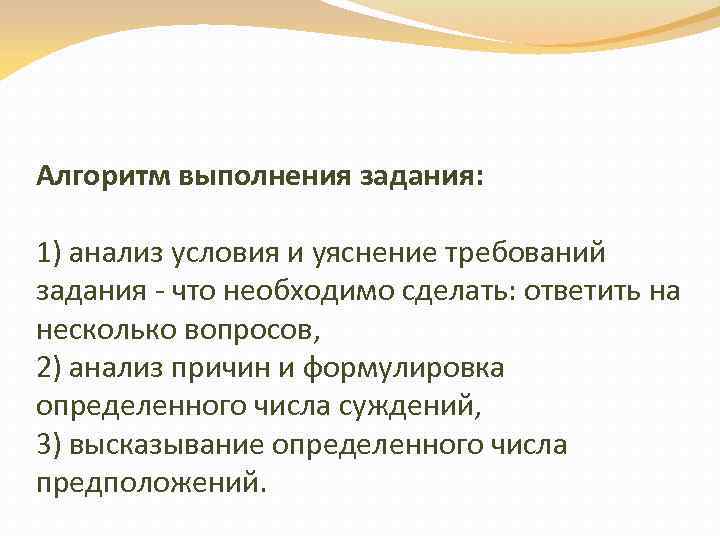 Алгоритм выполнения задания:

1) анализ условия и уяснение требований задания - что необходимо сделать: ответить на несколько вопросов,
2) анализ причин и формулировка определенного числа суждений,
3) высказывание определенного числа предположений.